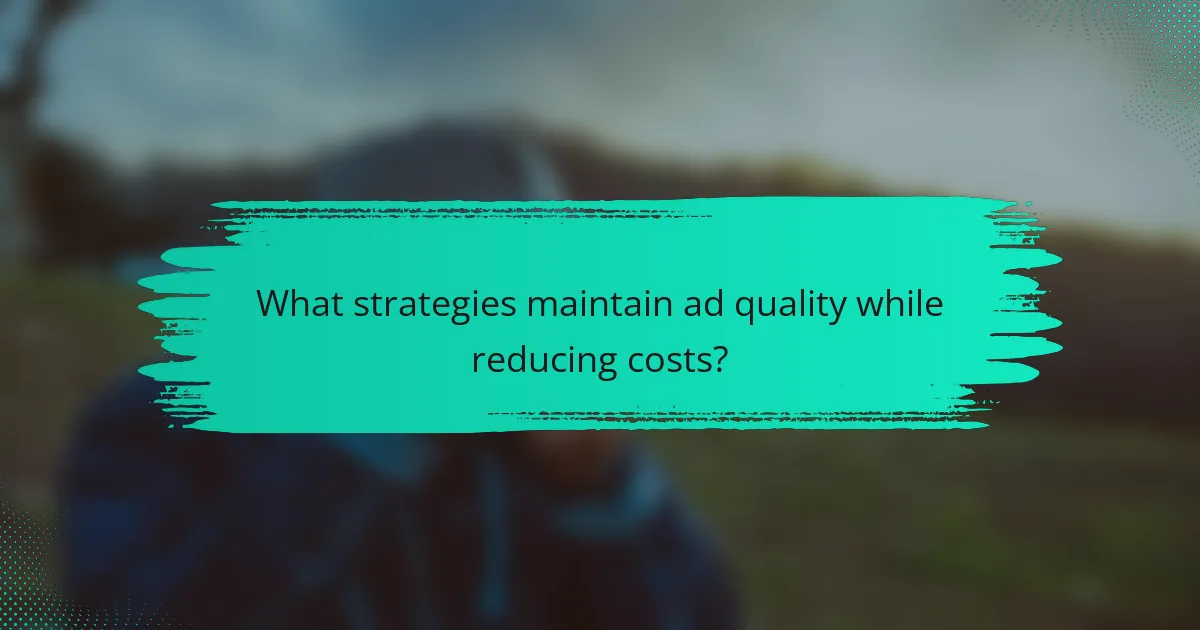 What strategies maintain ad quality while reducing costs?